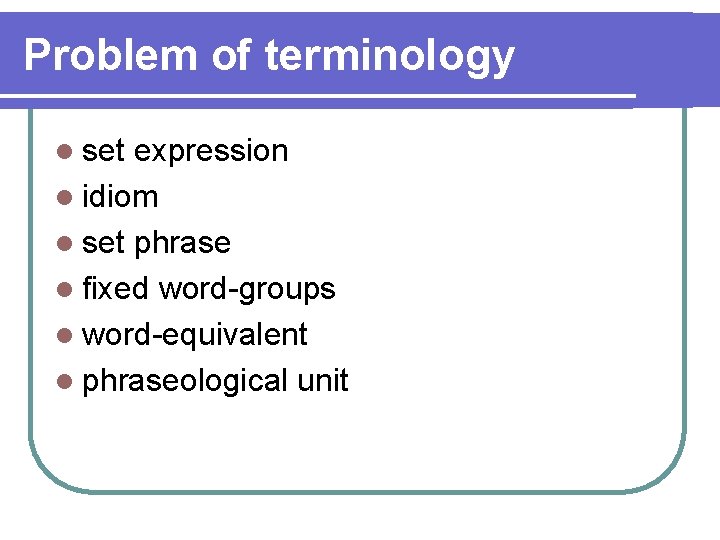 Problem of terminology

- set expression
- idiom
- set phrase
- fixed word-groups
- word-equivalent
- phraseological unit